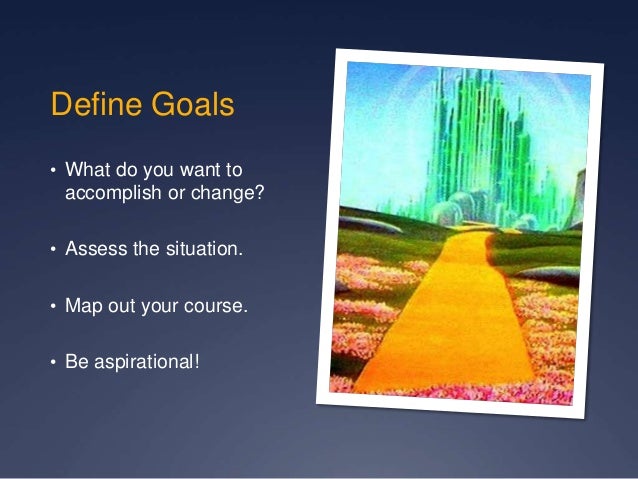 Define Goals

• What do you want to accomplish or change?

• Assess the situation.

• Map out your course.

• Be aspirational!